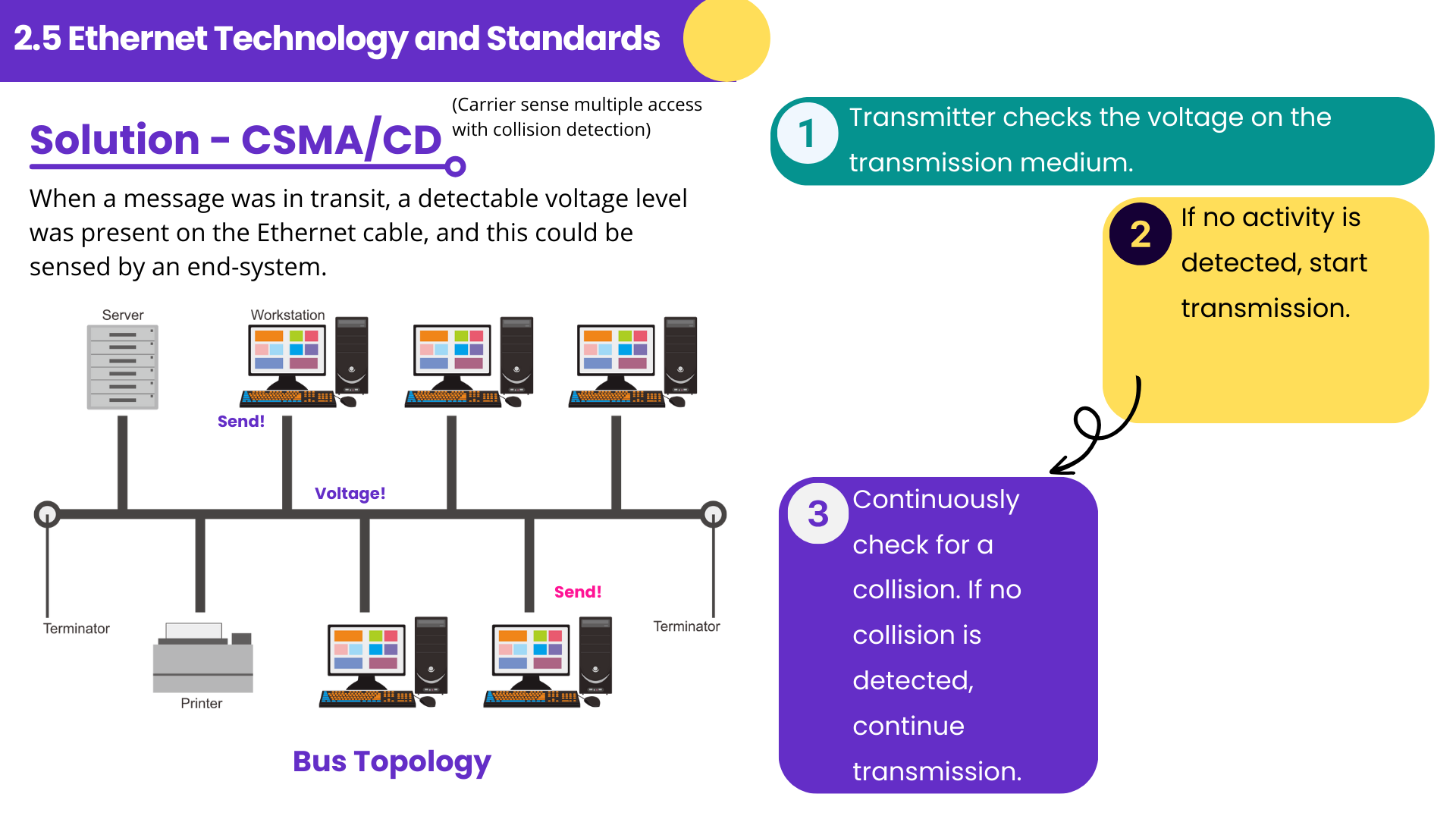 2.5 Ethernet Technology and Standards

Solution - CSMA/CD

(Carrier sense multiple access with collision detection)

When a message was in transit, a detectable voltage level was present on the Ethernet cable, and this could be sensed by an end-system.

Server

Workstation

Send!

Voltage!

Send!

Terminator

Printer

Terminator

Bus Topology

1 Transmitter checks the voltage on the transmission medium.

2 If no activity is detected, start transmission.

3 Continuously check for a collision. If no collision is detected, continue transmission.